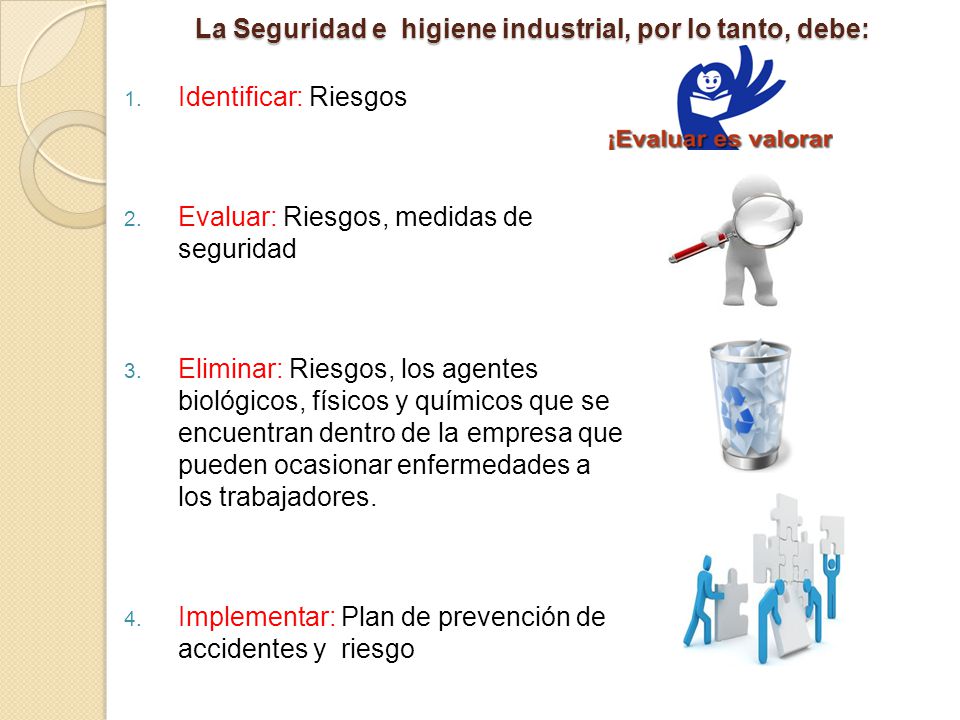 La Seguridad e higiene industrial, por lo tanto, debe:

1. Identificar: Riesgos

¡Evaluar es valorar

2. Evaluar: Riesgos, medidas de seguridad

3. Eliminar: Riesgos, los agentes biológicos, físicos y químicos que se encuentran dentro de la empresa que pueden ocasionar enfermedades a los trabajadores.

4. Implementar: Plan de prevención de accidentes y riesgo